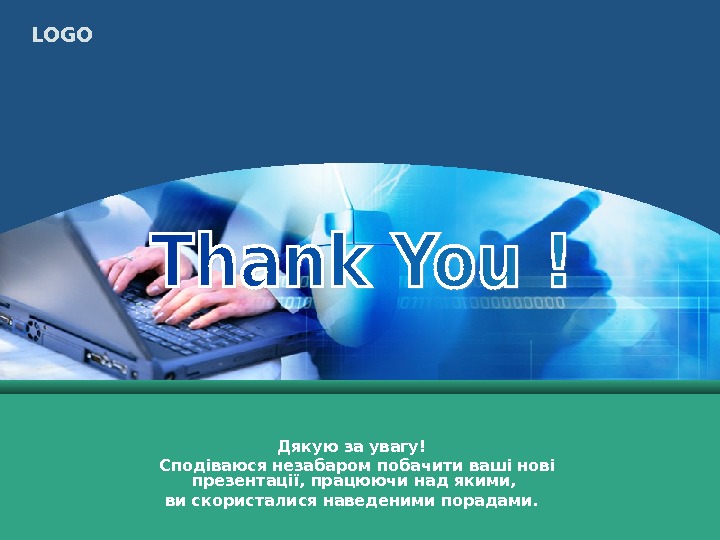 LOGO

Thank You !

Дякую за увагу!
Сподіваюся незабаром побачити ваші нові презентації, працюючи над якими, ви скористалися наведеними порадами.